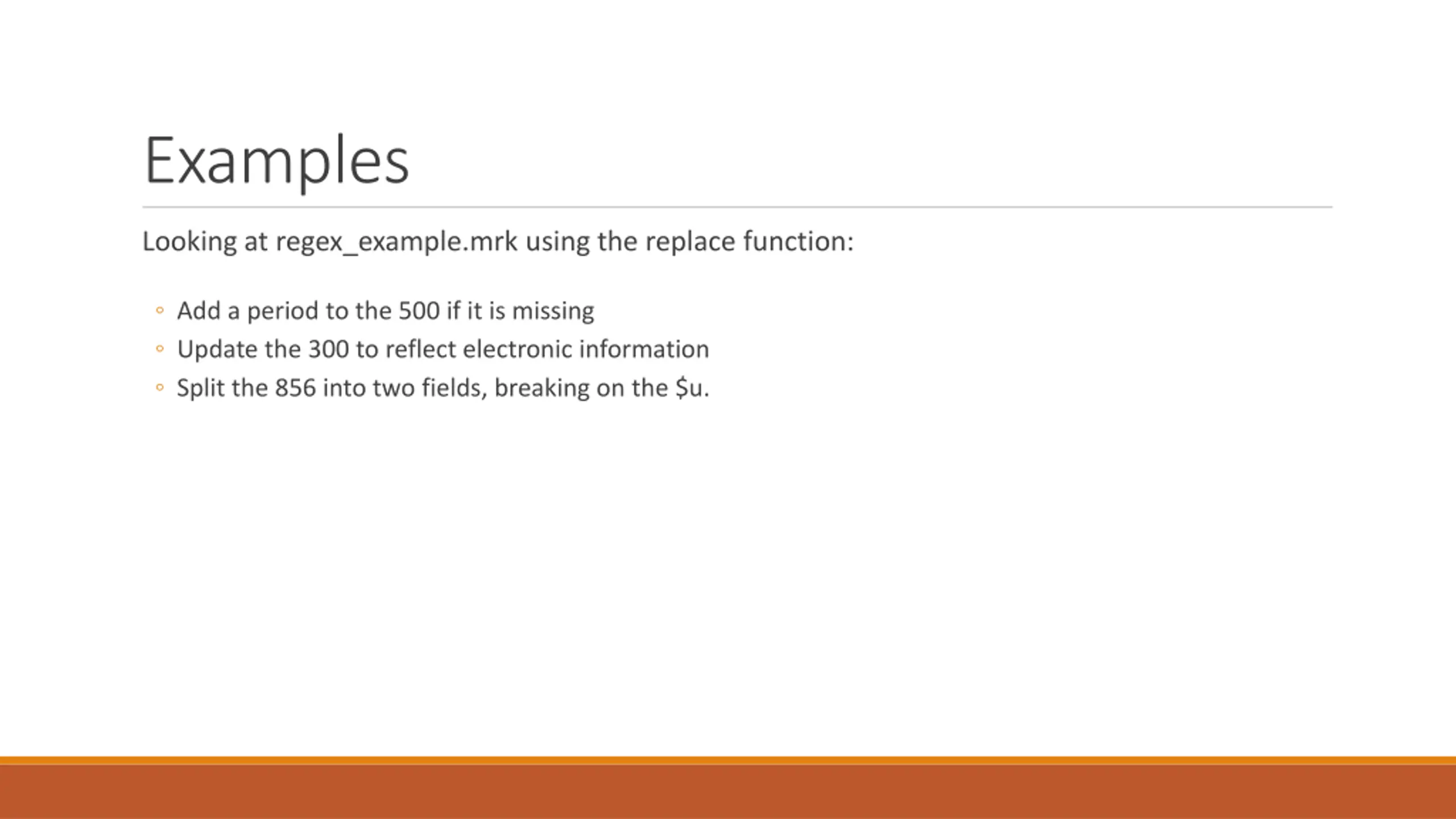 Examples

Looking at regex_example.mrk using the replace function:

◦ Add a period to the 500 if it is missing
◦ Update the 300 to reflect electronic information
◦ Split the 856 into two fields, breaking on the \$u.